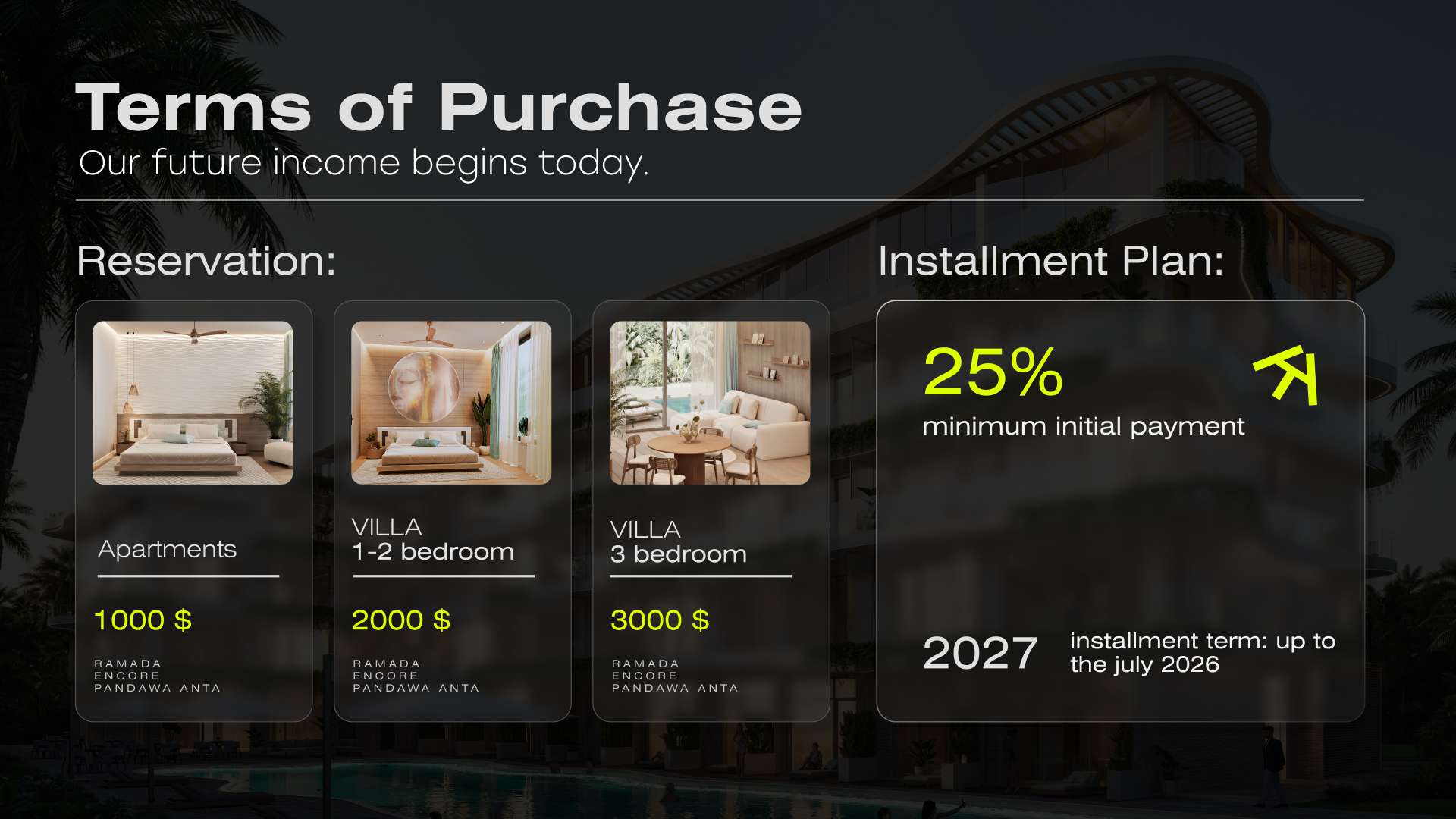 Terms of Purchase
Our future income begins today.

Reservation:

Apartments

1000 $

RAMADA
ENCORE
PANDAWA ANTA

VILLA
1-2 bedroom

2000 $

RAMADA
ENCORE
PANDAWA ANTA

VILLA
3 bedroom

3000 $

RAMADA
ENCORE
PANDAWA ANTA

Installment Plan:

25%
minimum initial payment

2027 installment term: up to the july 2026